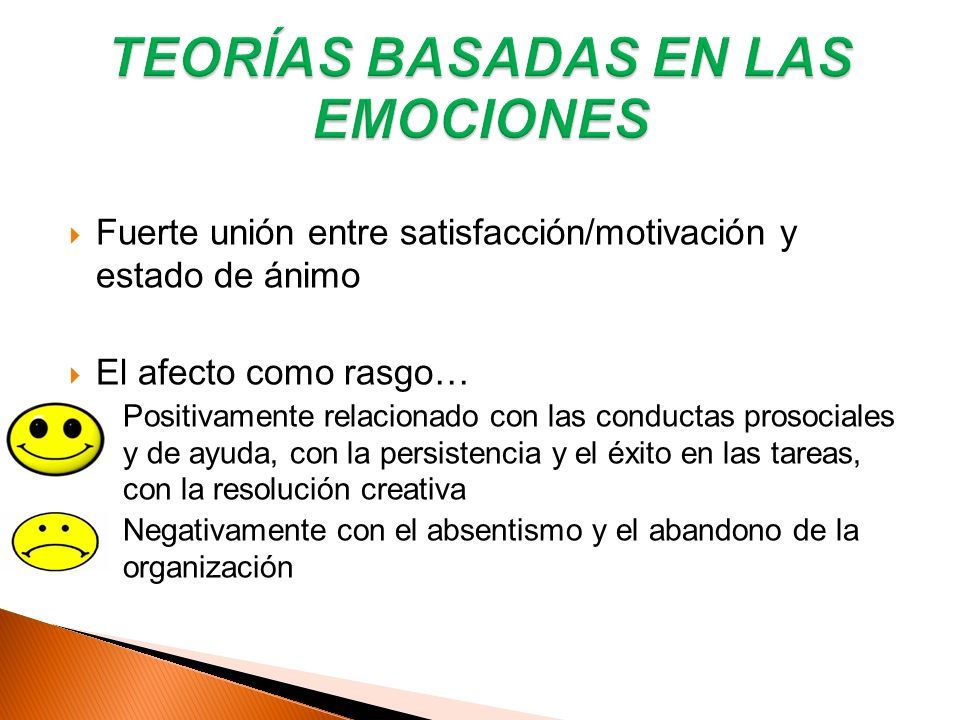 TEORÍAS BASADAS EN LAS EMOCIONES

Fuerte unión entre satisfacción/motivación y estado de ánimo

El afecto como rasgo…

Positivamente relacionado con las conductas prosociales y de ayuda, con la persistencia y el éxito en las tareas, con la resolución creativa

Negativamente con el absentismo y el abandono de la organización